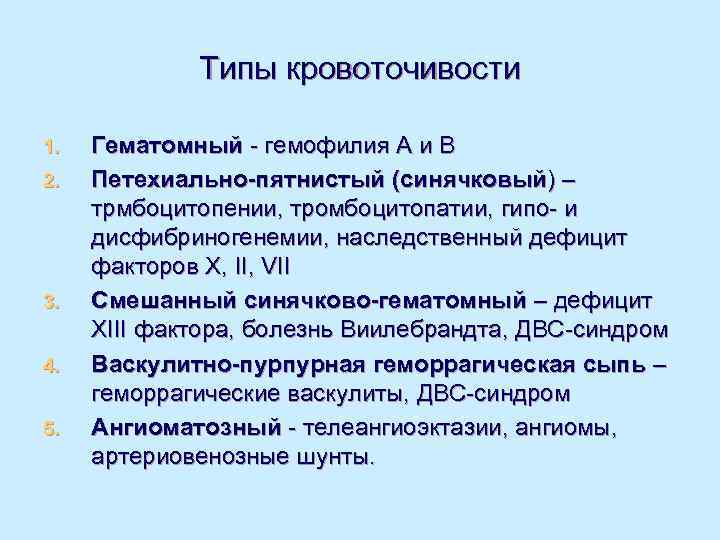 Типы кровоточивости

1. Гематомный - гемофилия А и В
2. Петехиально-пятнистый (синячковый) – трмбоцитопении, тромбоцитопатии, гипо- и дисфибриногенемии, наследственный дефицит факторов X, II, VII
3. Смешанный синячково-гематомный – дефицит XIII фактора, болезнь Виилебрандта, ДВС-синдром
4. Васкулитно-пурпурная геморрагическая сыпь – геморрагические васкулиты, ДВС-синдром
5. Ангиоматозный - телеангиоэктазии, ангиомы, артериовенозные шунты.